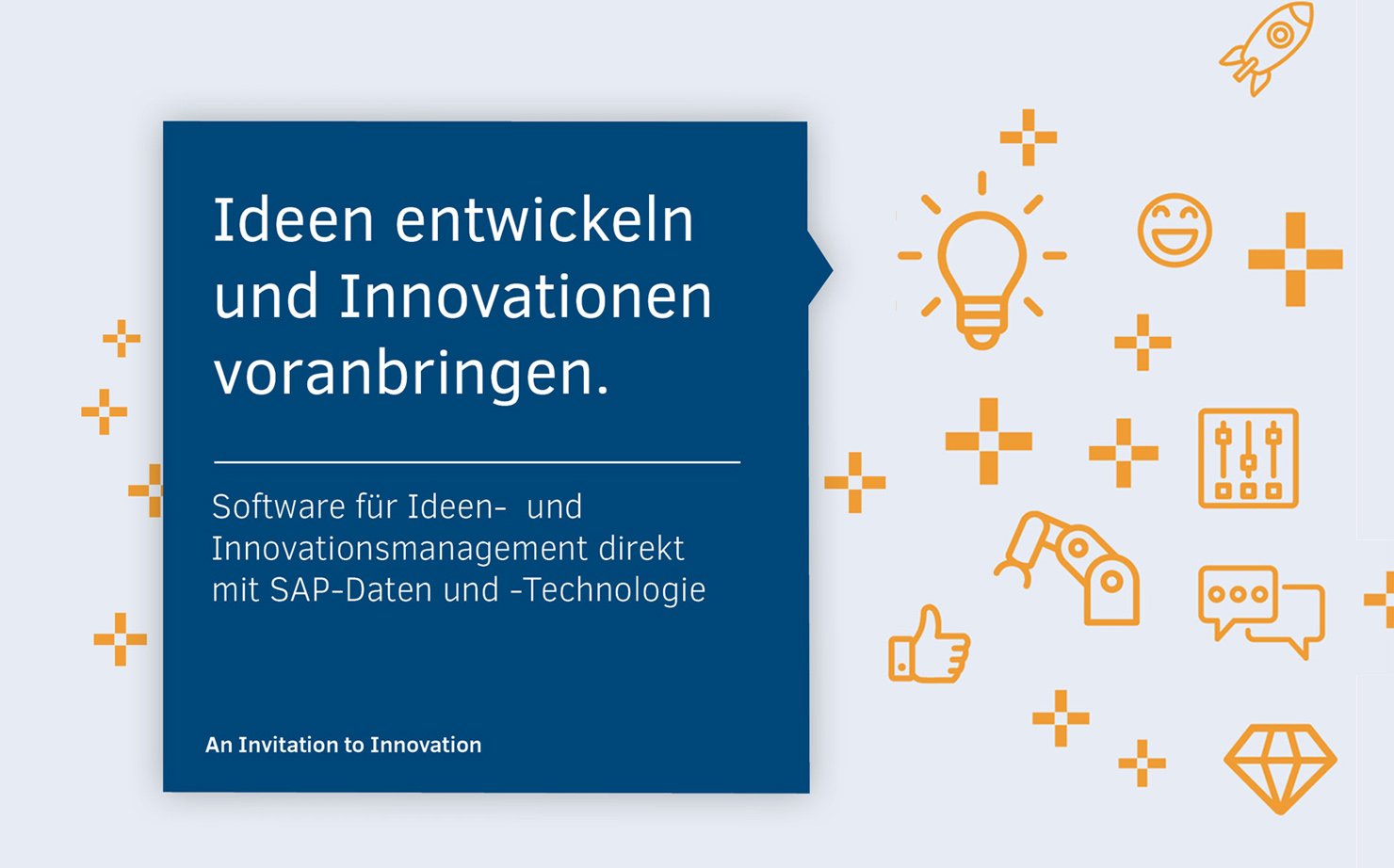 Ideen entwickeln und Innovationen voranbringen.

Software für Ideen-  und Innovationsmanagement direkt mit SAP-Daten und -Technologie

An Invitation to Innovation